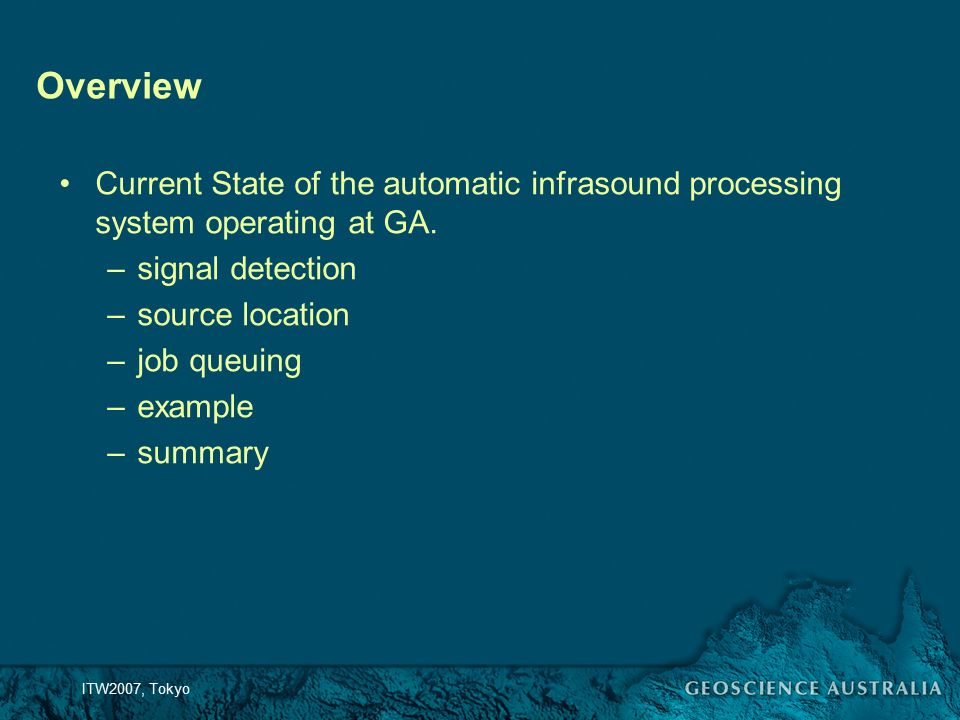 Overview

• Current State of the automatic infrasound processing system operating at GA.
– signal detection
– source location
– job queuing
– example
– summary

ITW2007, Tokyo

GEOSCIENCE AUSTRALIA